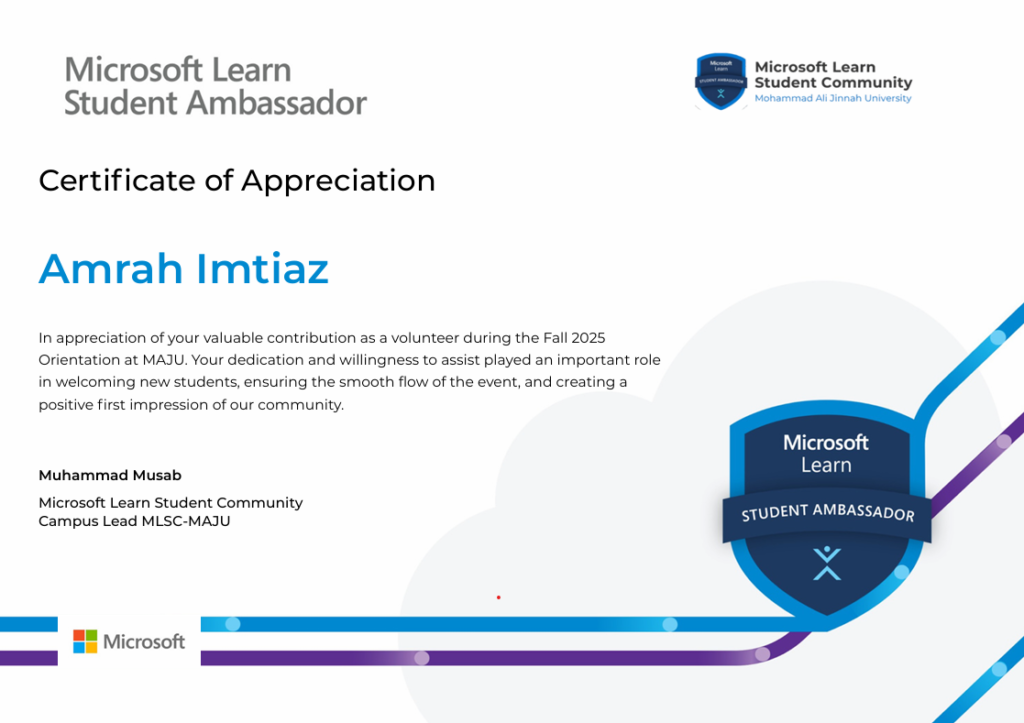 Microsoft Learn
Student Ambassador

Microsoft Learn
Student Community
Mohammad Ali Jinnah University

Certificate of Appreciation

Amrah Imtiaz

In appreciation of your valuable contribution as a volunteer during the Fall 2025 Orientation at MAJU. Your dedication and willingness to assist played an important role in welcoming new students, ensuring the smooth flow of the event, and creating a positive first impression of our community.

Muhammad Musab

Microsoft Learn Student Community
Campus Lead MLSC-MAJU

Microsoft
Learn
STUDENT AMBASSADOR

Microsoft